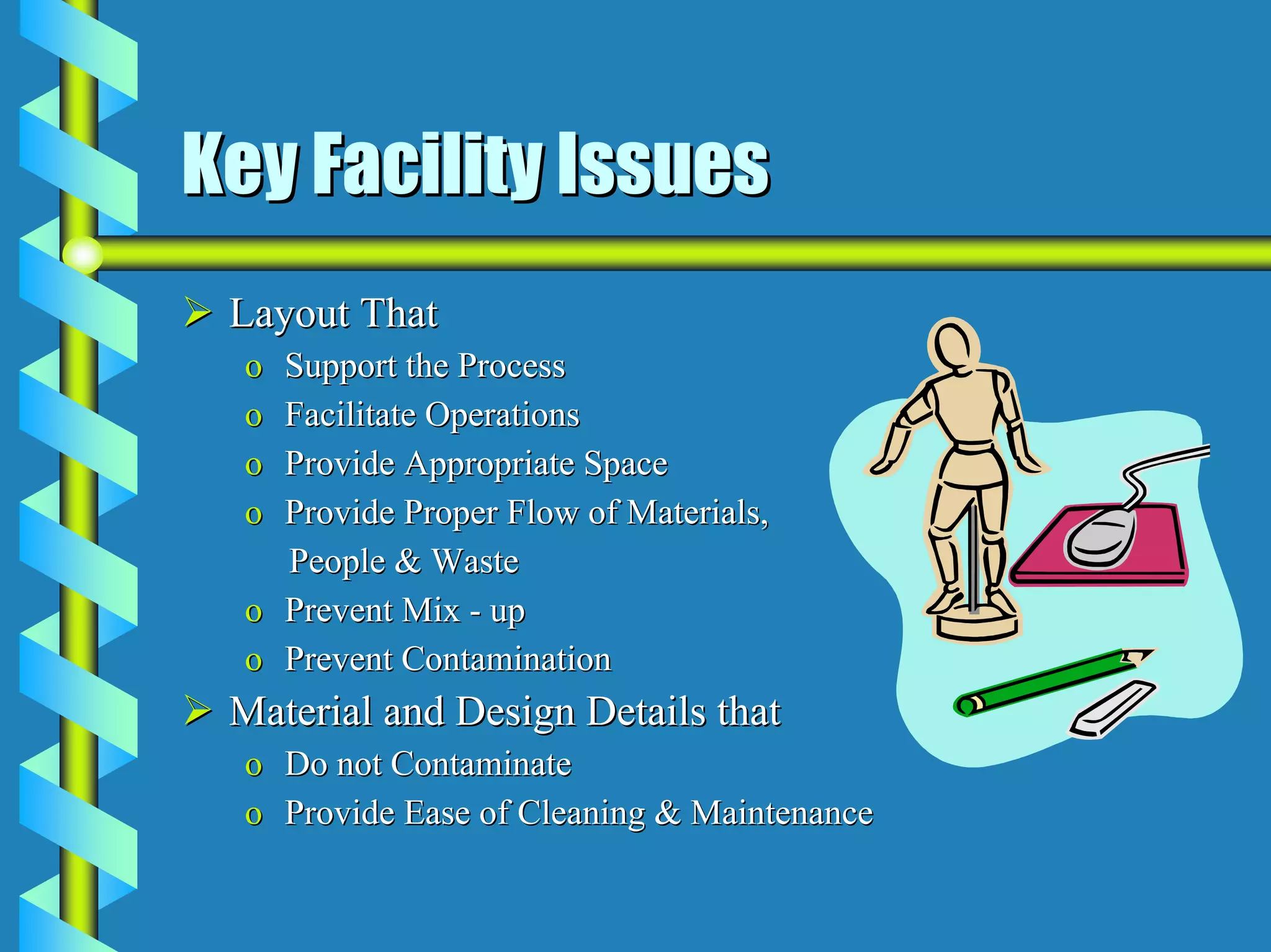 Key Facility Issues

➢ Layout That

o Support the Process

o Facilitate Operations

o Provide Appropriate Space

o Provide Proper Flow of Materials, People & Waste

o Prevent Mix - up

o Prevent Contamination

➢ Material and Design Details that

o Do not Contaminate

o Provide Ease of Cleaning & Maintenance